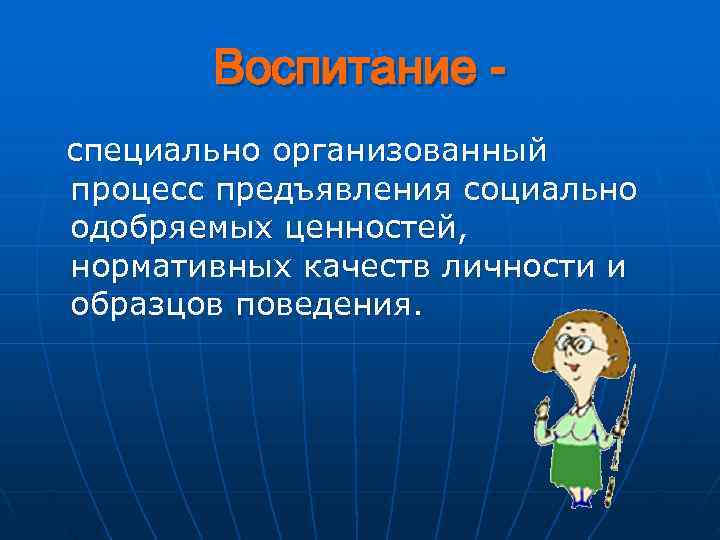 Воспитание -

специально организованный процесс предъявления социально одобряемых ценностей, нормативных качеств личности и образцов поведения.